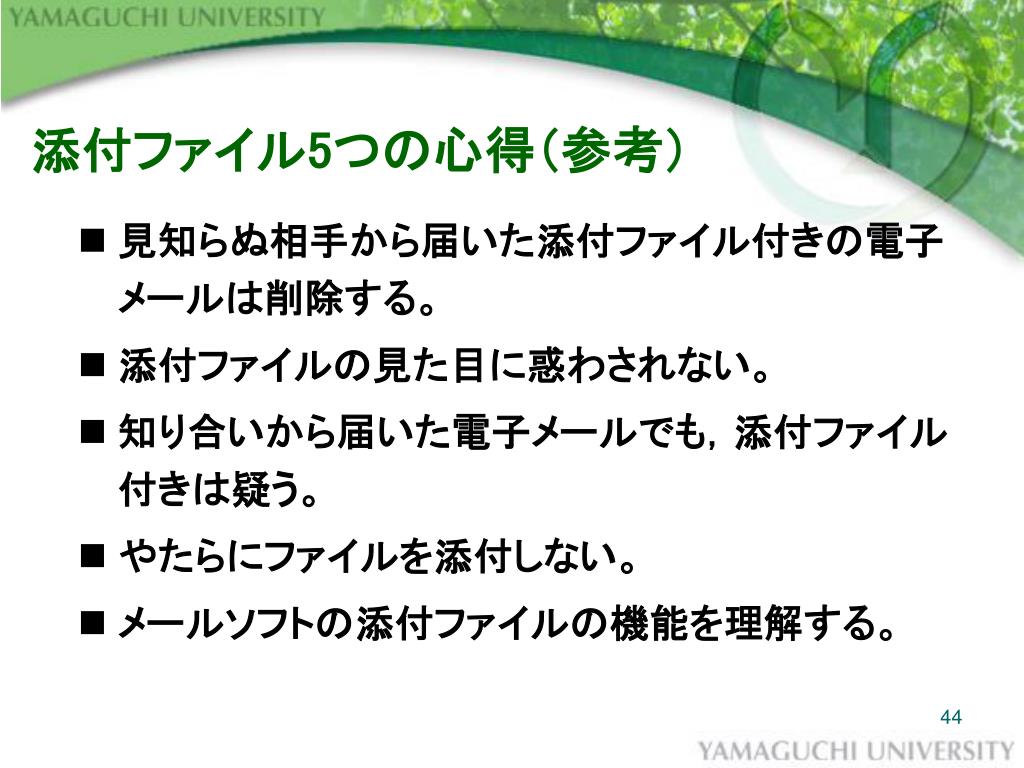 YAMAGUCHI UNIVERSITY

添付ファイル5つの心得（参考）

■ 見知らぬ相手から届いた添付ファイル付きの電子メールは削除する。

■ 添付ファイルの見た目に惑わされない。

■ 知り合いから届いた電子メールでも，添付ファイル付きは疑う。

■ やたらにファイルを添付しない。

■ メールソフトの添付ファイルの機能を理解する。

44

YAMAGUCHI UNIVERSITY